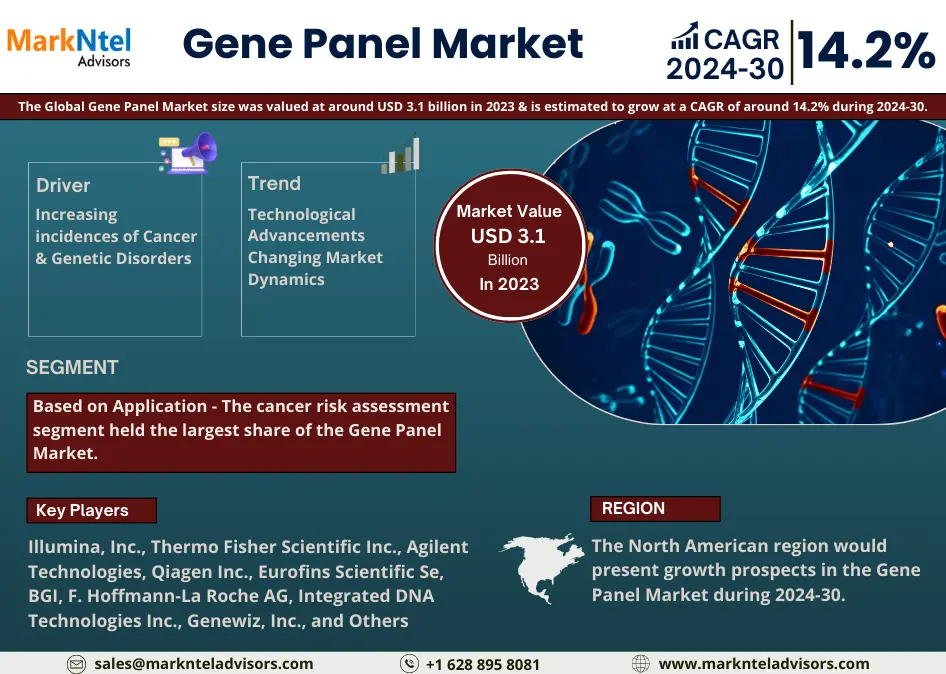 MarkNtel Advisors

Gene Panel Market

CAGR 2024-30 14.2%

The Global Gene Panel Market size was valued at around USD 3.1 billion in 2023 & is estimated to grow at a CAGR of around 14.2% during 2024-30.

Driver
Increasing incidences of Cancer & Genetic Disorders

Trend
Technological Advancements Changing Market Dynamics

Market Value
USD 3.1
Billion
In 2023

SEGMENT

Based on Application - The cancer risk assessment segment held the largest share of the Gene Panel Market.

Key Players

Illumina, Inc., Thermo Fisher Scientific Inc., Agilent Technologies, Qiagen Inc., Eurofins Scientific Se, BGI, F. Hoffmann-La Roche AG, Integrated DNA Technologies Inc., Genewiz, Inc., and Others

REGION

The North American region would present growth prospects in the Gene Panel Market during 2024-30.

sales@marknteladvisors.com
+1 628 895 8081
www.marknteladvisors.com